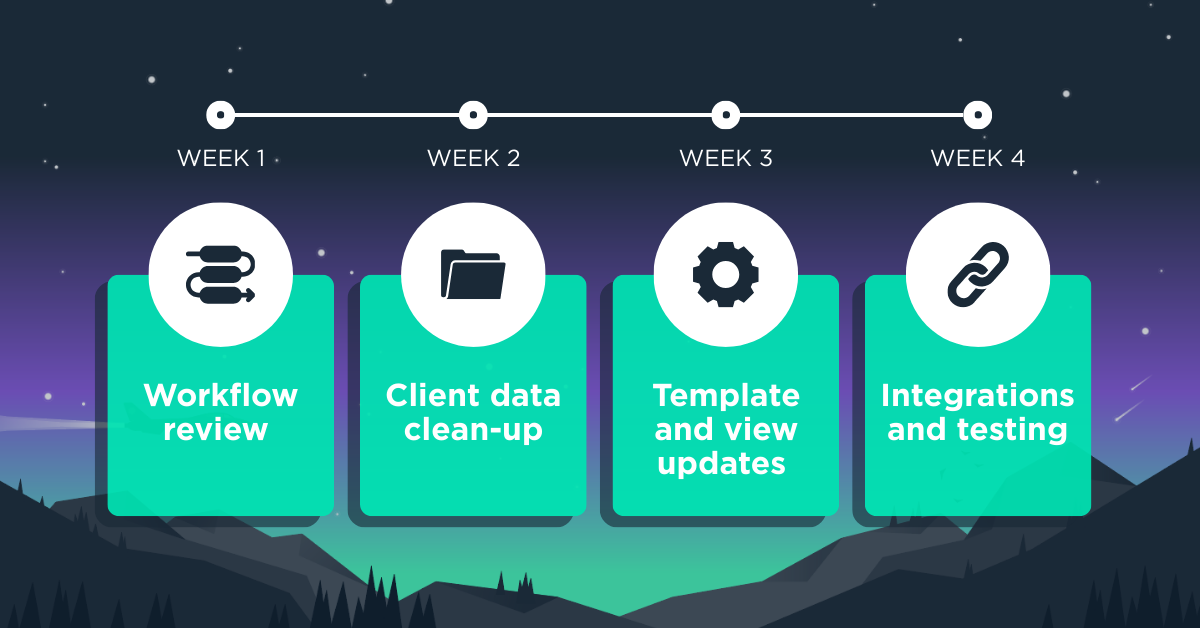 WEEK 1
WEEK 2
WEEK 3
WEEK 4

Workflow review

Client data clean-up

Template and view updates

Integrations and testing